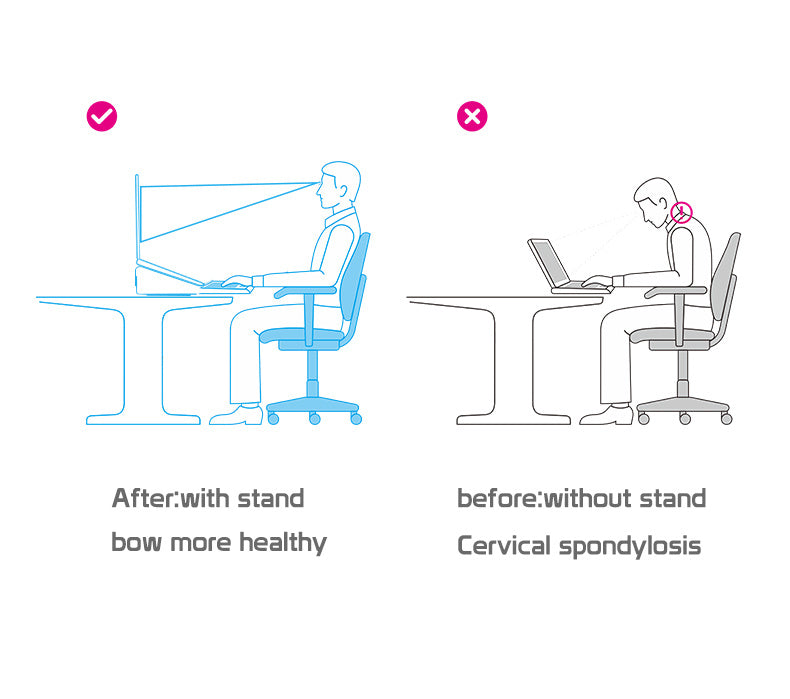 After:with stand
bow more healthy

before:without stand
Cervical spondylosis